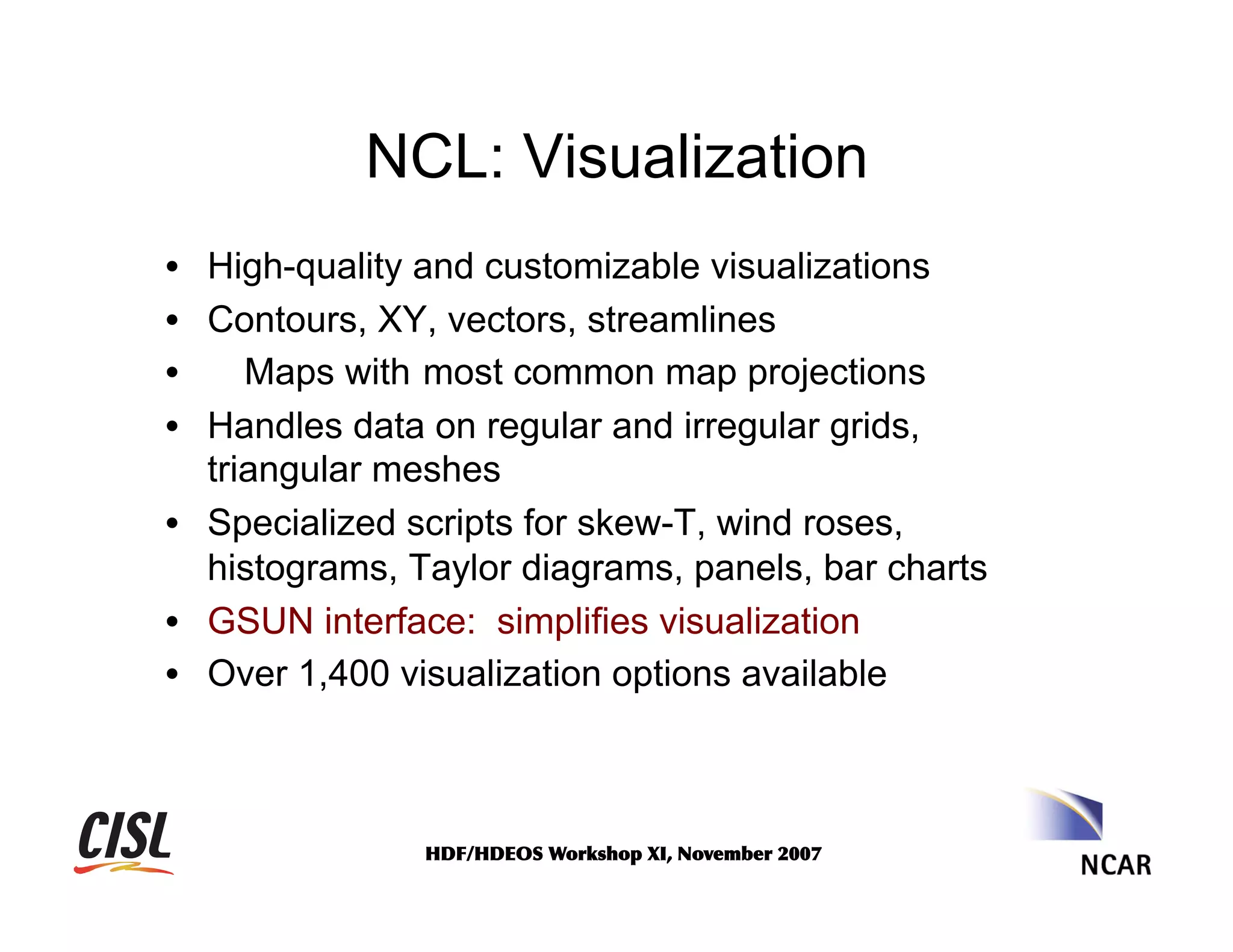 NCL: Visualization

• High-quality and customizable visualizations
• Contours, XY, vectors, streamlines
• Maps with most common map projections
• Handles data on regular and irregular grids, triangular meshes
• Specialized scripts for skew-T, wind roses, histograms, Taylor diagrams, panels, bar charts
• GSUN interface: simplifies visualization
• Over 1,400 visualization options available

CISL

HDF/HDEOS Workshop XI, November 2007

NCAR